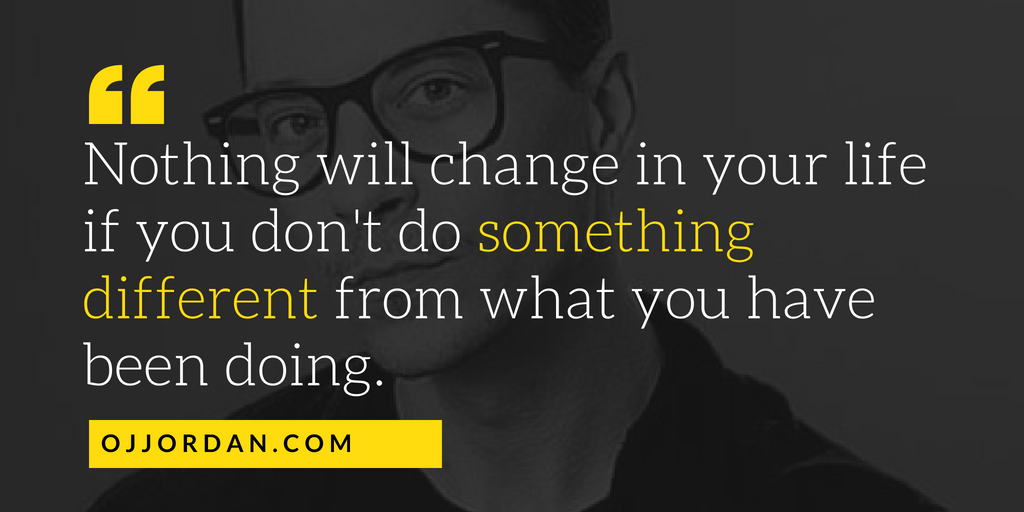 “

Nothing will change in your life if you don't do something different from what you have been doing.

OJJORDAN.COM